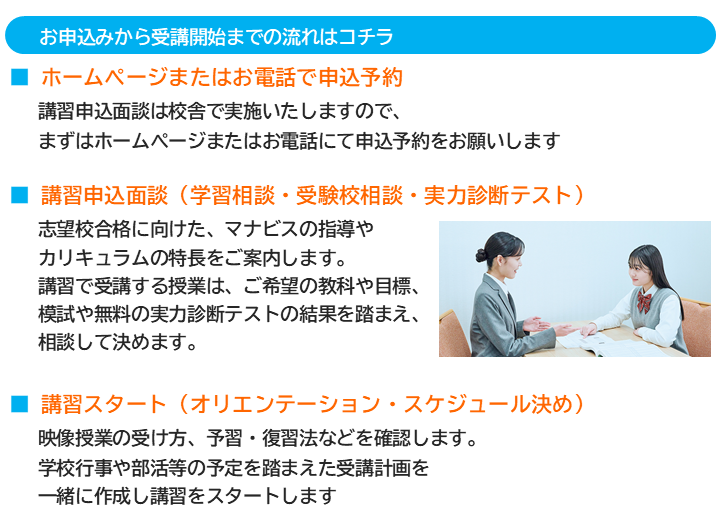 お申込みから受講開始までの流れはコチラ

■ ホームページまたはお電話で申込予約

講習申込面談は校舎で実施いたしますので、
まずはホームページまたはお電話にて申込予約をお願いします

■ 講習申込面談（学習相談・受験校相談・実力診断テスト）

志望校合格に向けた、マナビスの指導や
カリキュラムの特長をご案内します。
講習で受講する授業は、ご希望の教科や目標、
模試や無料の実力診断テストの結果を踏まえ、
相談して決めます。

■ 講習スタート（オリエンテーション・スケジュール決め）

映像授業の受け方、予習・復習法などを確認します。
学校行事や部活等の予定を踏まえた受講計画を
一緒に作成し講習をスタートします